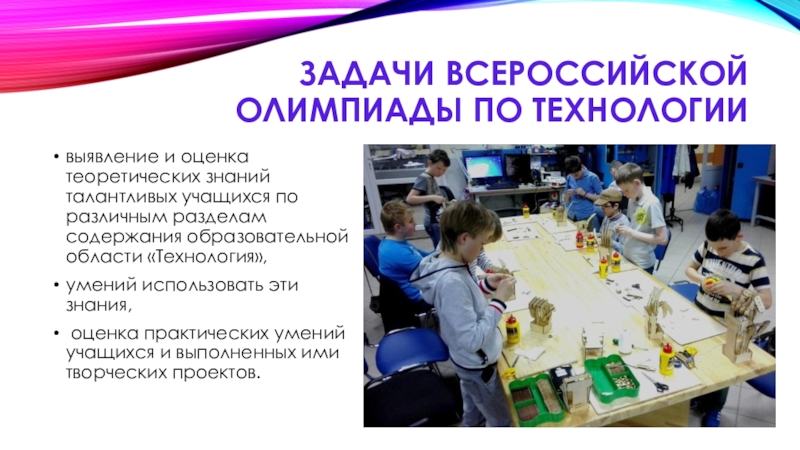 ЗАДАЧИ ВСЕРОССИЙСКОЙ ОЛИМПИАДЫ ПО ТЕХНОЛОГИИ

• выявление и оценка теоретических знаний талантливых учащихся по различным разделам содержания образовательной области «Технология»,

• умений использовать эти знания,

• оценка практических умений учащихся и выполненных ими творческих проектов.